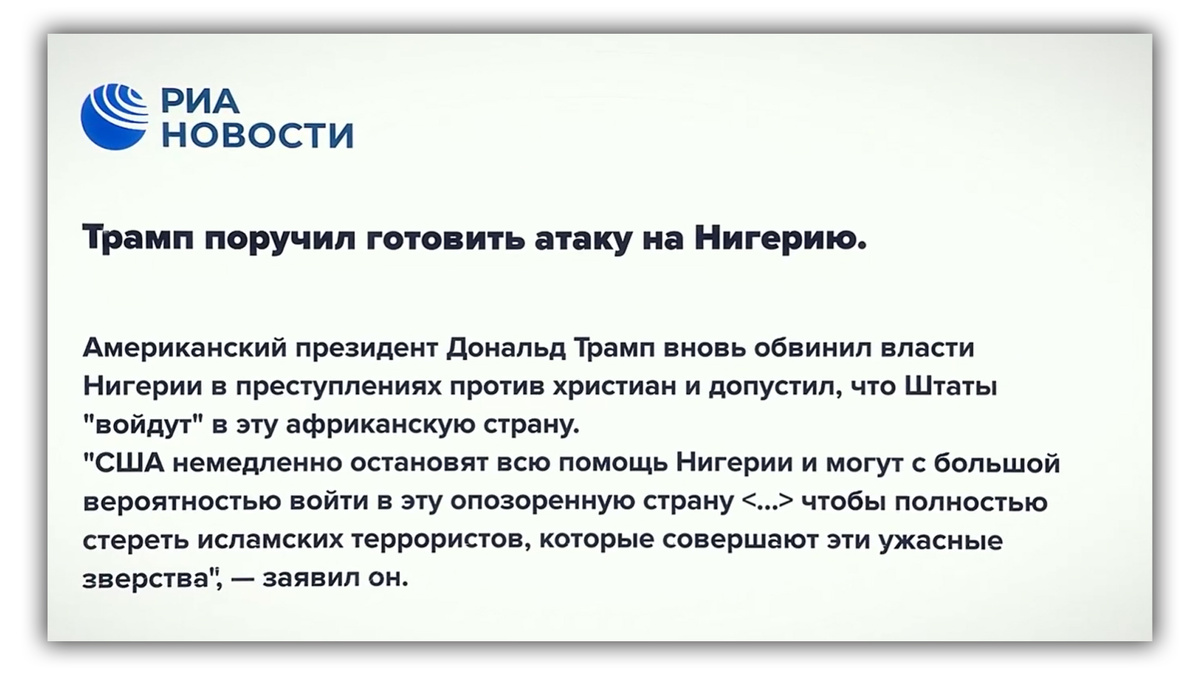 РИА НОВОСТИ

Трамп поручил готовить атаку на Нигерию.

Американский президент Дональд Трамп вновь обвинил власти Нигерии в преступлениях против христиан и допустил, что Штаты "войдут" в эту африканскую страну.
"США немедленно остановят всю помощь Нигерии и могут с большой вероятностью войти в эту опозоренную страну <...> чтобы полностью стереть исламских террористов, которые совершают эти ужасные зверства", — заявил он.